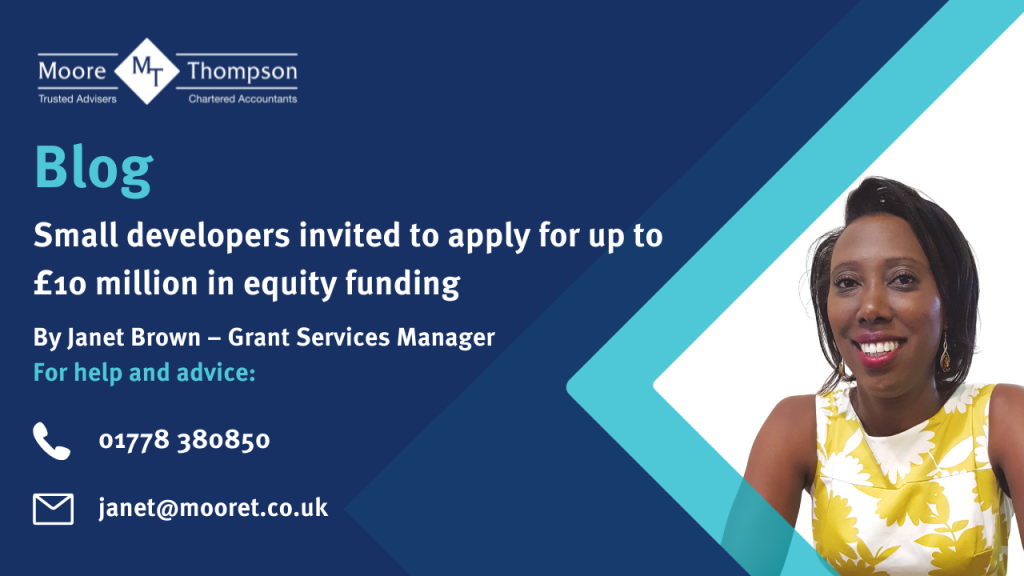 Moore MT Thompson
Trusted Advisers Chartered Accountants

Blog

Small developers invited to apply for up to £10 million in equity funding

By Janet Brown – Grant Services Manager
For help and advice:

01778 380850

janet@mooret.co.uk